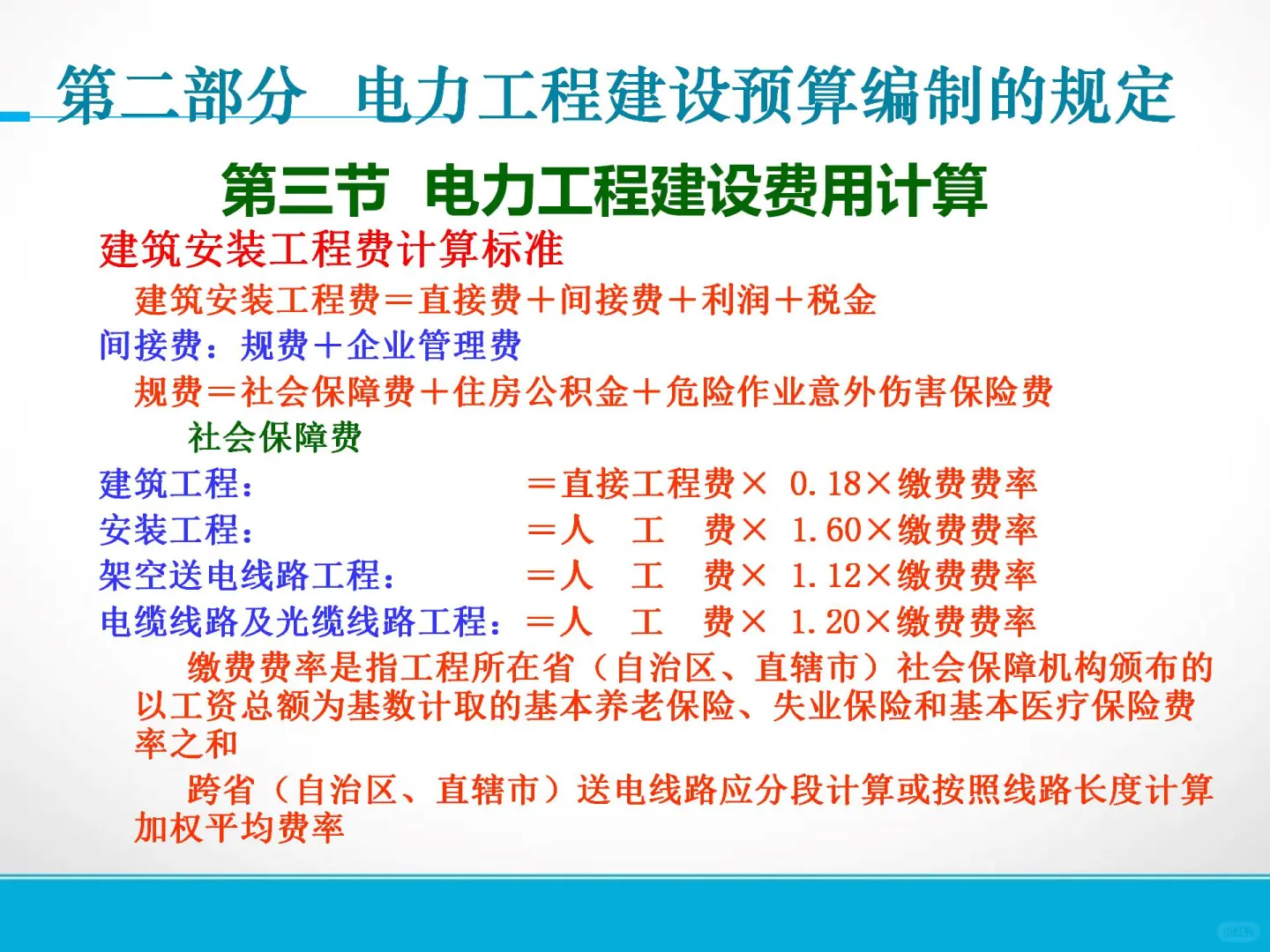 第二部分 电力工程建设预算编制的规定

第三节 电力工程建设费用计算

建筑安装工程费计算标准

建筑安装工程费＝直接费＋间接费＋利润＋税金

间接费：规费＋企业管理费

规费＝社会保障费＋住房公积金＋危险作业意外伤害保险费

社会保障费

建筑工程： ＝直接工程费× 0.18×缴费费率

安装工程： ＝人 工 费× 1.60×缴费费率

架空送电线路工程： ＝人 工 费× 1.12×缴费费率

电缆线路及光缆线路工程：＝人 工 费× 1.20×缴费费率

缴费费率是指工程所在省（自治区、直辖市）社会保障机构颁布的以工资总额为基数计取的基本养老保险、失业保险和基本医疗保险费率之和

跨省（自治区、直辖市）送电线路应分段计算或按照线路长度计算加权平均费率